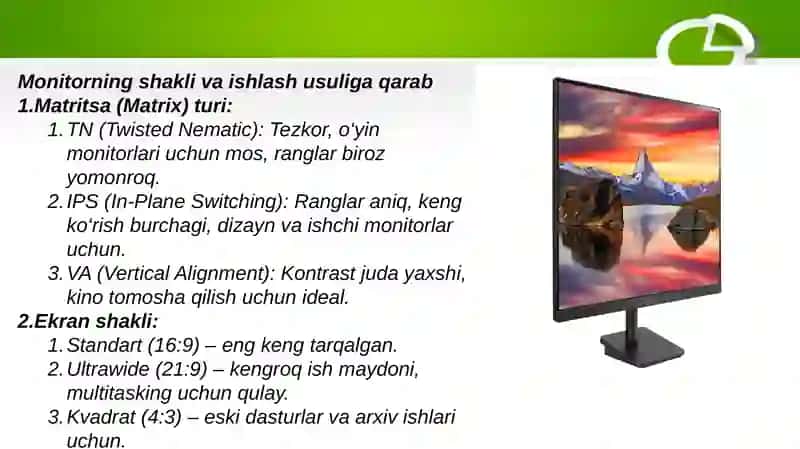 Monitorning shakli va ishlash usuliga qarab
1.Matritsa (Matrix) turi:

1. TN (Twisted Nematic): Tezkor, o'yin monitorlari uchun mos, ranglar biroz yomonroq.
2. IPS (In-Plane Switching): Ranglar aniq, keng ko'rish burchagi, dizayn va ishchi monitorlar uchun.
3. VA (Vertical Alignment): Kontrast juda yaxshi, kino tomosha qilish uchun ideal.

2.Ekran shakli:

1. Standart (16:9) – eng keng tarqalgan.
2. Ultrawide (21:9) – kengroq ish maydoni, multitasking uchun qulay.
3. Kvadrat (4:3) – eski dasturlar va arxiv ishlari uchun.